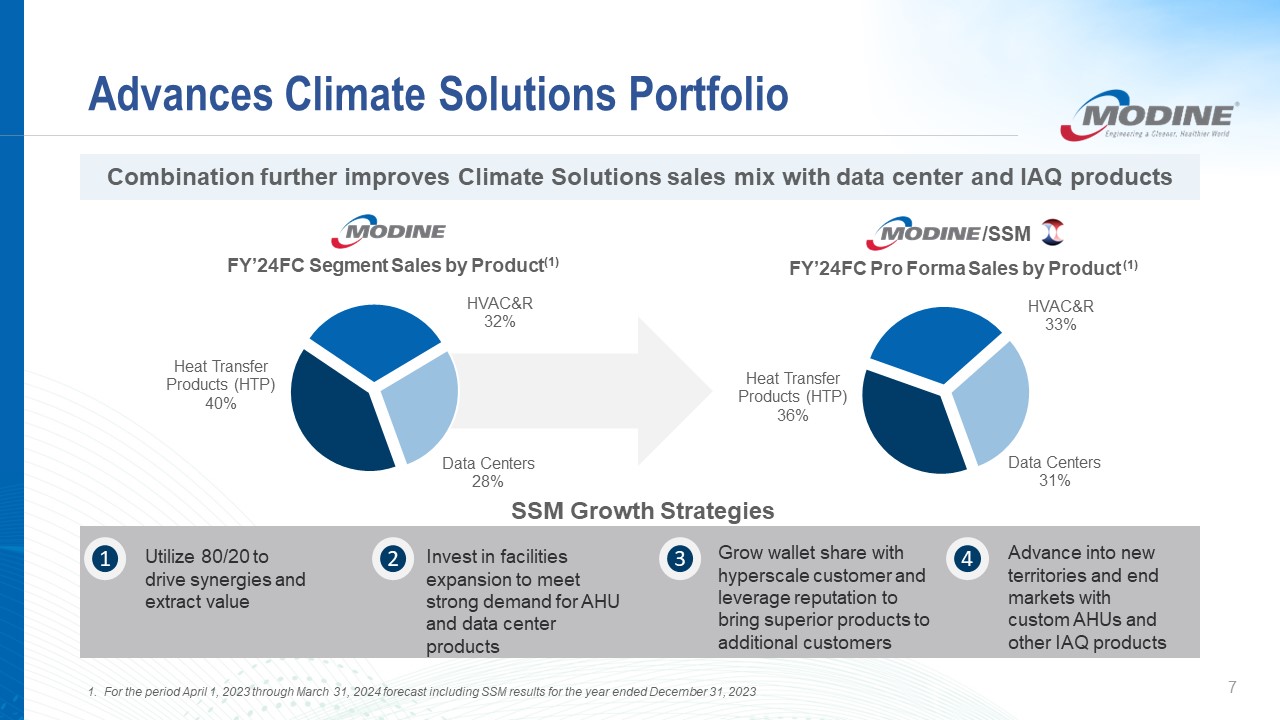 Advances Climate Solutions Portfolio

MODINE
Engineering a Cleaner, Healthier World

Combination further improves Climate Solutions sales mix with data center and IAQ products

MODINE

FY'24FC Segment Sales by Product$^{(1)}$

HVAC&R
32%

Heat Transfer Products (HTP)
40%

Data Centers
28%

MODINE/SSM

FY'24FC Pro Forma Sales by Product$^{(1)}$

HVAC&R
33%

Heat Transfer Products (HTP)
36%

Data Centers
31%

SSM Growth Strategies

1 Utilize 80/20 to drive synergies and extract value

2 Invest in facilities expansion to meet strong demand for AHU and data center products

3 Grow wallet share with hyperscale customer and leverage reputation to bring superior products to additional customers

4 Advance into new territories and end markets with custom AHUs and other IAQ products

1. For the period April 1, 2023 through March 31, 2024 forecast including SSM results for the year ended December 31, 2023

7